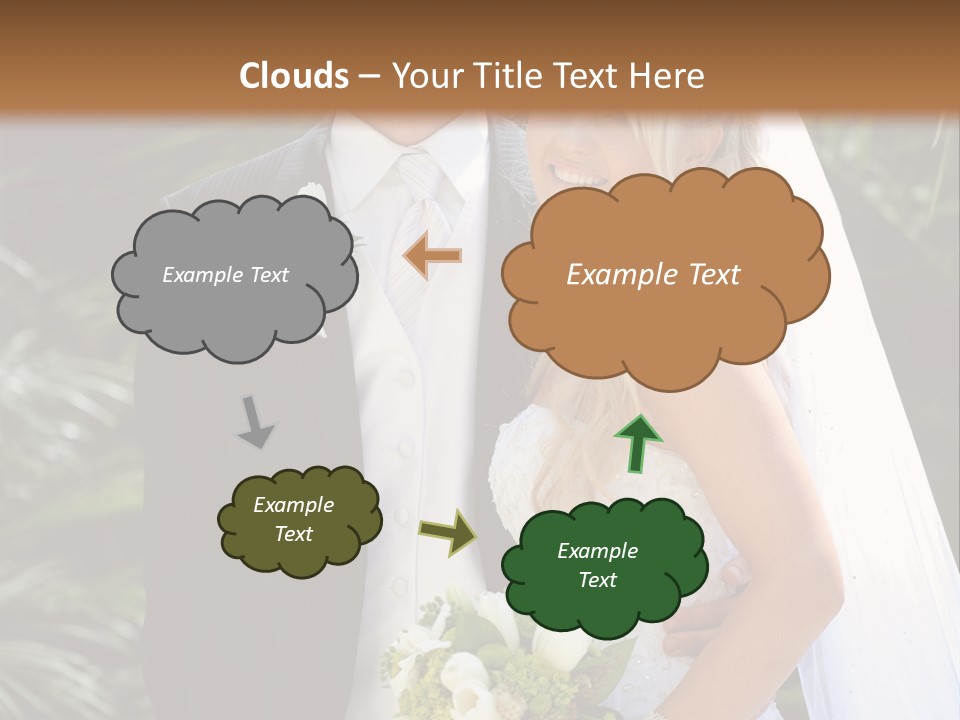 Clouds – Your Title Text Here

Example Text

Example Text

Example Text

Example Text